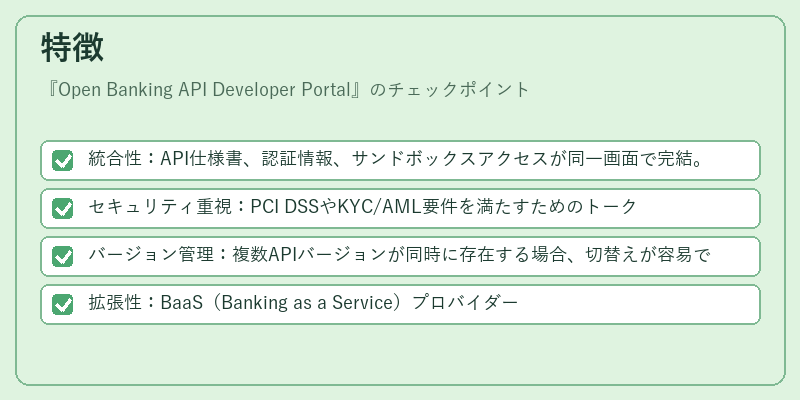 特徴

『Open Banking API Developer Portal』のチェックポイント

統合性：API仕様書、認証情報、サンドボックスアクセスが同一画面で完結。

セキュリティ重視：PCI DSSやKYC/AML要件を満たすためのトーク

バージョン管理：複数APIバージョンが同時に存在する場合、切替えが容易で

拡張性：BaaS（Banking as a Service）プロバイダー